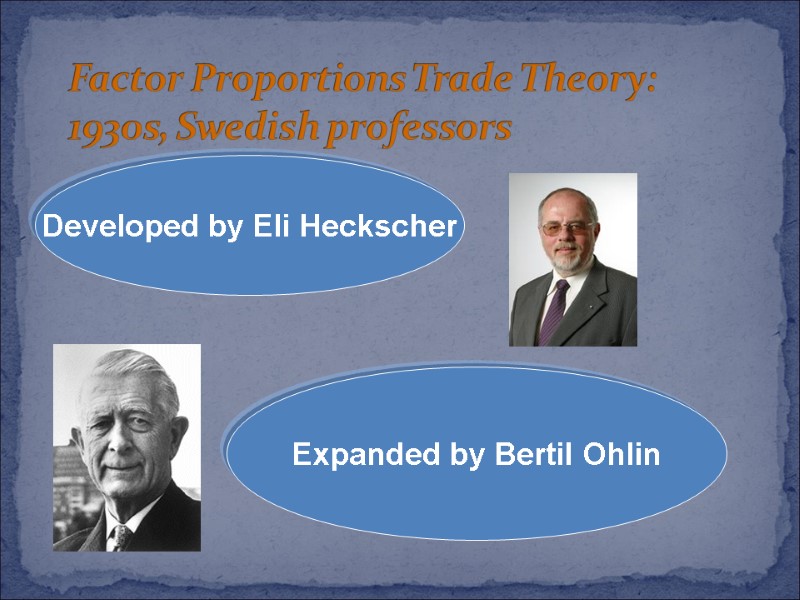 Factor Proportions Trade Theory: 1930s, Swedish professors

Developed by Eli Heckscher

Expanded by Bertil Ohlin